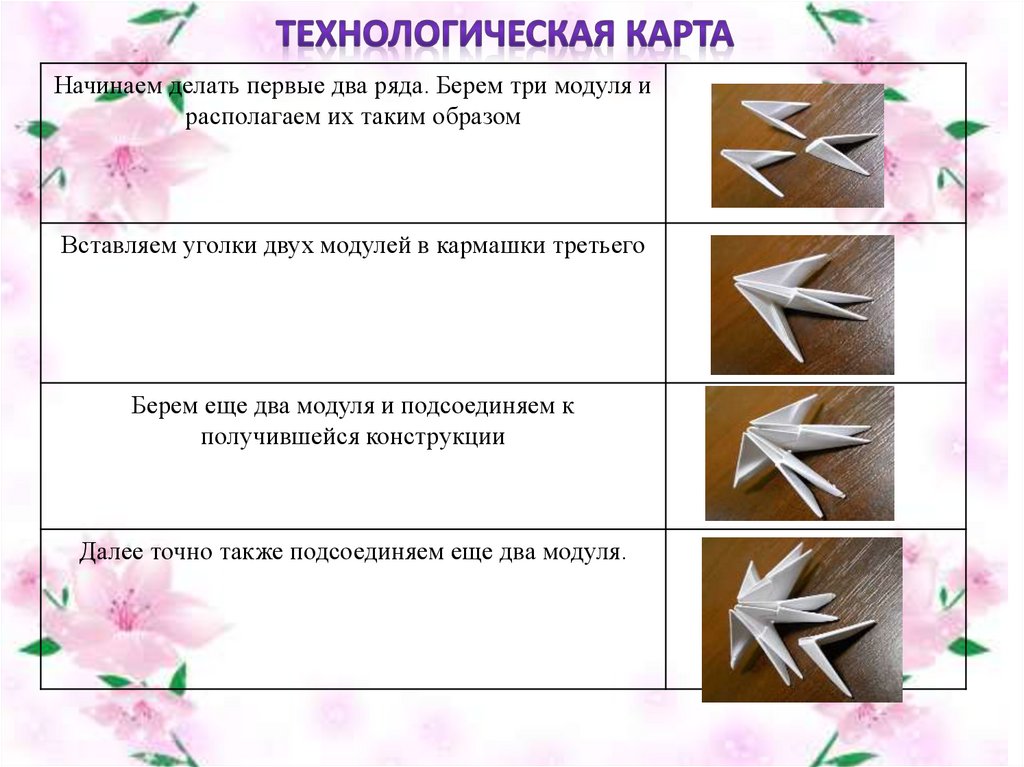 ТЕХНОЛОГИЧЕСКАЯ КАРТА

| | |
|---|---|
| Начинаем делать первые два ряда. Берем три модуля и располагаем их таким образом | |
| Вставляем уголки двух модулей в кармашки третьего | |
| Берем еще два модуля и подсоединяем к получившейся конструкции | |
| Далее точно также подсоединяем еще два модуля. | |